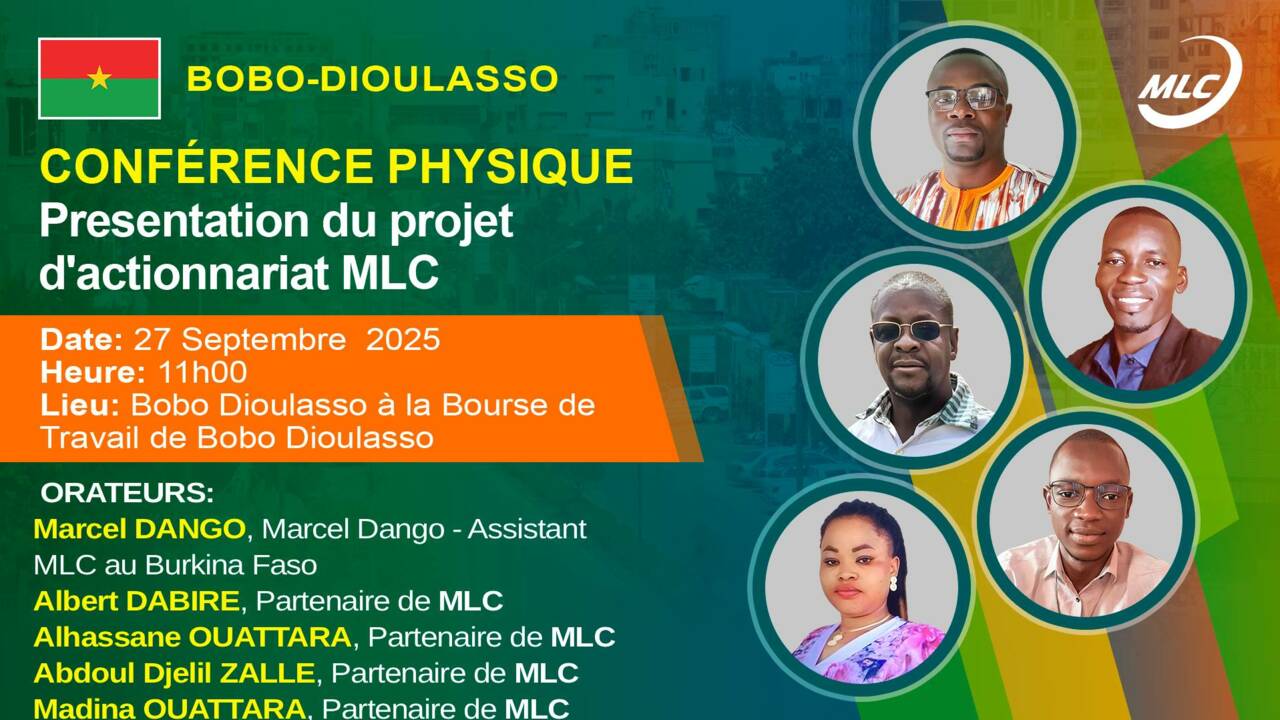 BOBO-DIOULASSO

MLC

CONFÉRENCE PHYSIQUE
Presentation du projet d'actionnariat MLC

Date: 27 Septembre 2025
Heure: 11h00
Lieu: Bobo Dioulasso à la Bourse de Travail de Bobo Dioulasso

ORATEURS:
Marcel DANGO, Marcel Dango - Assistant MLC au Burkina Faso
Albert DABIRE, Partenaire de MLC
Alhassane OUATTARA, Partenaire de MLC
Abdoul Djelil ZALLE, Partenaire de MLC
Madina OUATTARA, Partenaire de MLC